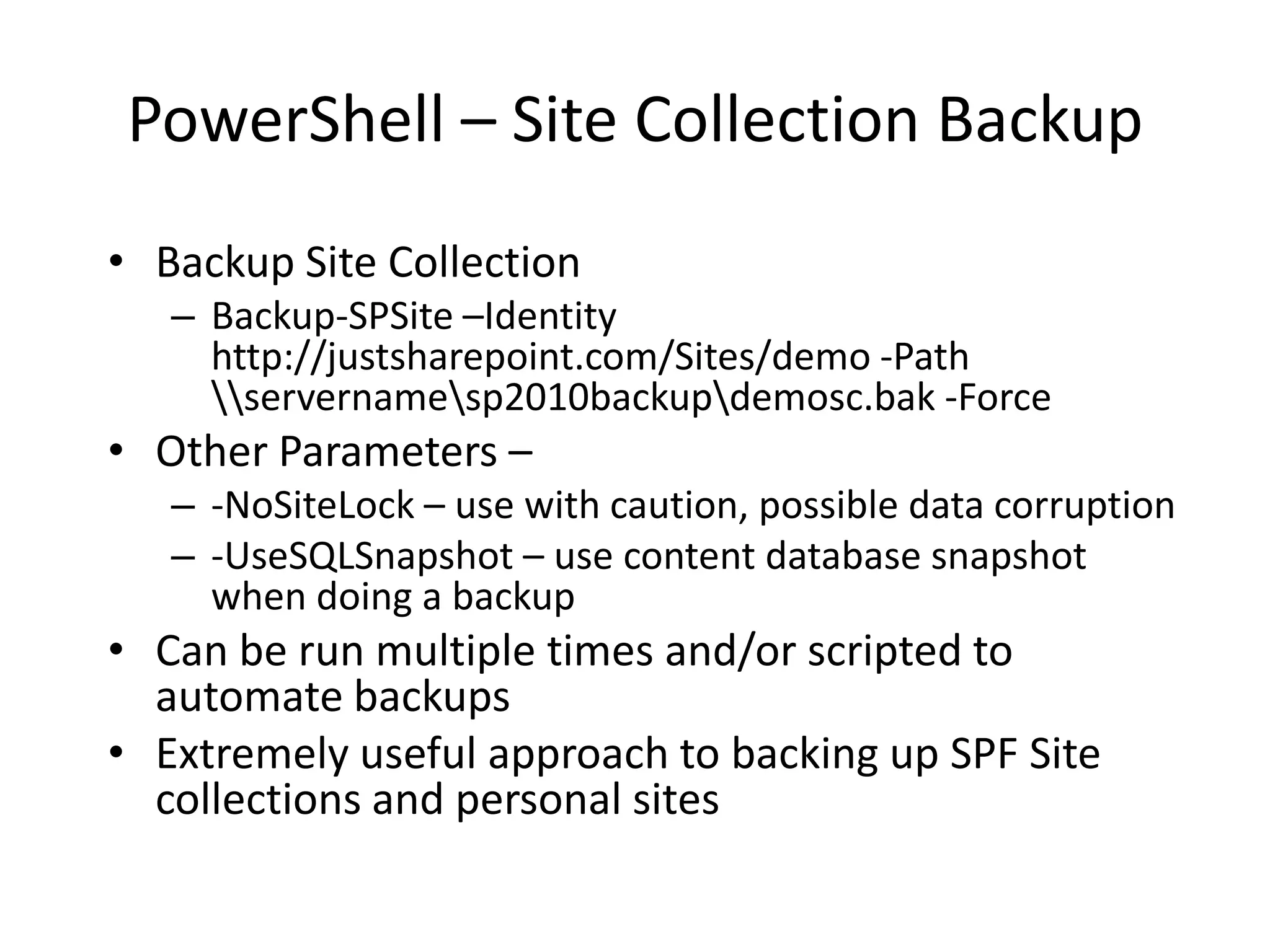 PowerShell – Site Collection Backup

• Backup Site Collection
  – Backup-SPSite –Identity http://justsharepoint.com/Sites/demo -Path \\servername\sp2010backup\demosc.bak -Force
• Other Parameters –
  – -NoSiteLock – use with caution, possible data corruption
  – -UseSQLSnapshot – use content database snapshot when doing a backup
• Can be run multiple times and/or scripted to automate backups
• Extremely useful approach to backing up SPF Site collections and personal sites